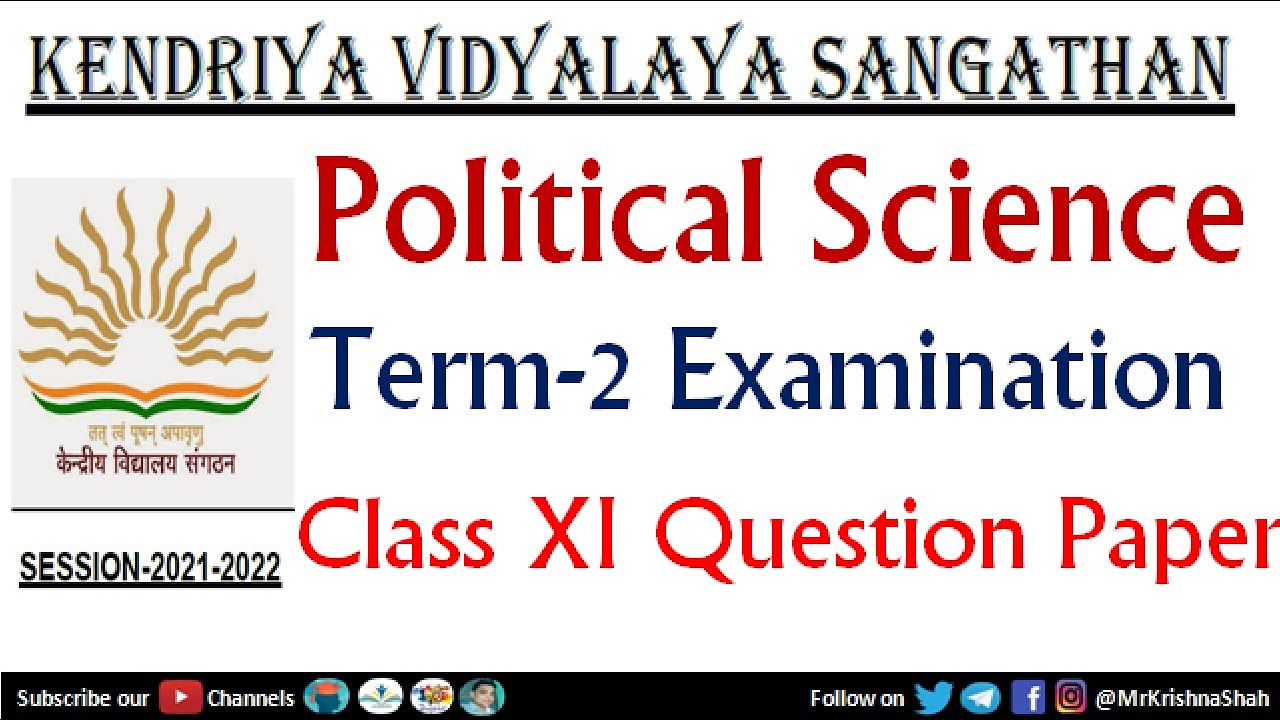 KENDRIYA VIDYALAYA SANGATHAN

तत् त्वं पूषन् अपावृणु
केन्द्रीय विद्यालय संगठन

SESSION-2021-2022

Political Science
Term-2 Examination
Class XI Question Paper

Subscribe our Channels

Follow on @MrKrishnaShah